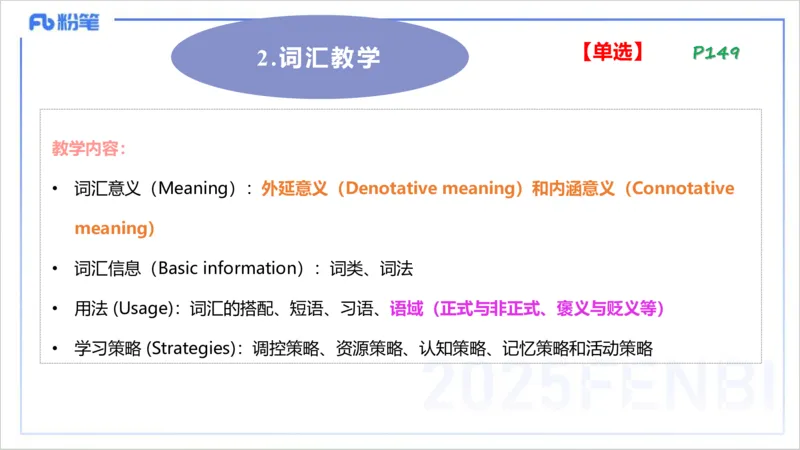 Fb 粉笔

2.词汇教学

【单选】

P149

教学内容：

• 词汇意义（Meaning）：外延意义（Denotative meaning）和内涵意义（Connotative meaning）

• 词汇信息（Basic information）：词类、词法

• 用法 (Usage)：词汇的搭配、短语、习语、语域（正式与非正式、褒义与贬义等）

• 学习策略 (Strategies)：调控策略、资源策略、认知策略、记忆策略和活动策略

2025FENBI